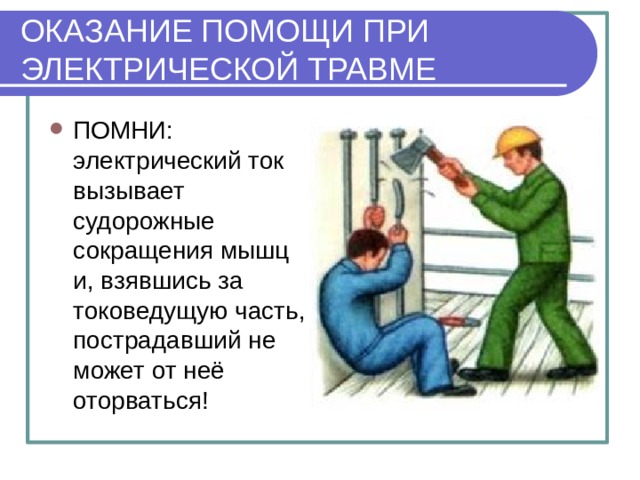 ОКАЗАНИЕ ПОМОЩИ ПРИ ЭЛЕКТРИЧЕСКОЙ ТРАВМЕ

ПОМНИ: электрический ток вызывает судорожные сокращения мышц и, взявшись за токоведущую часть, пострадавший не может от неё оторваться!